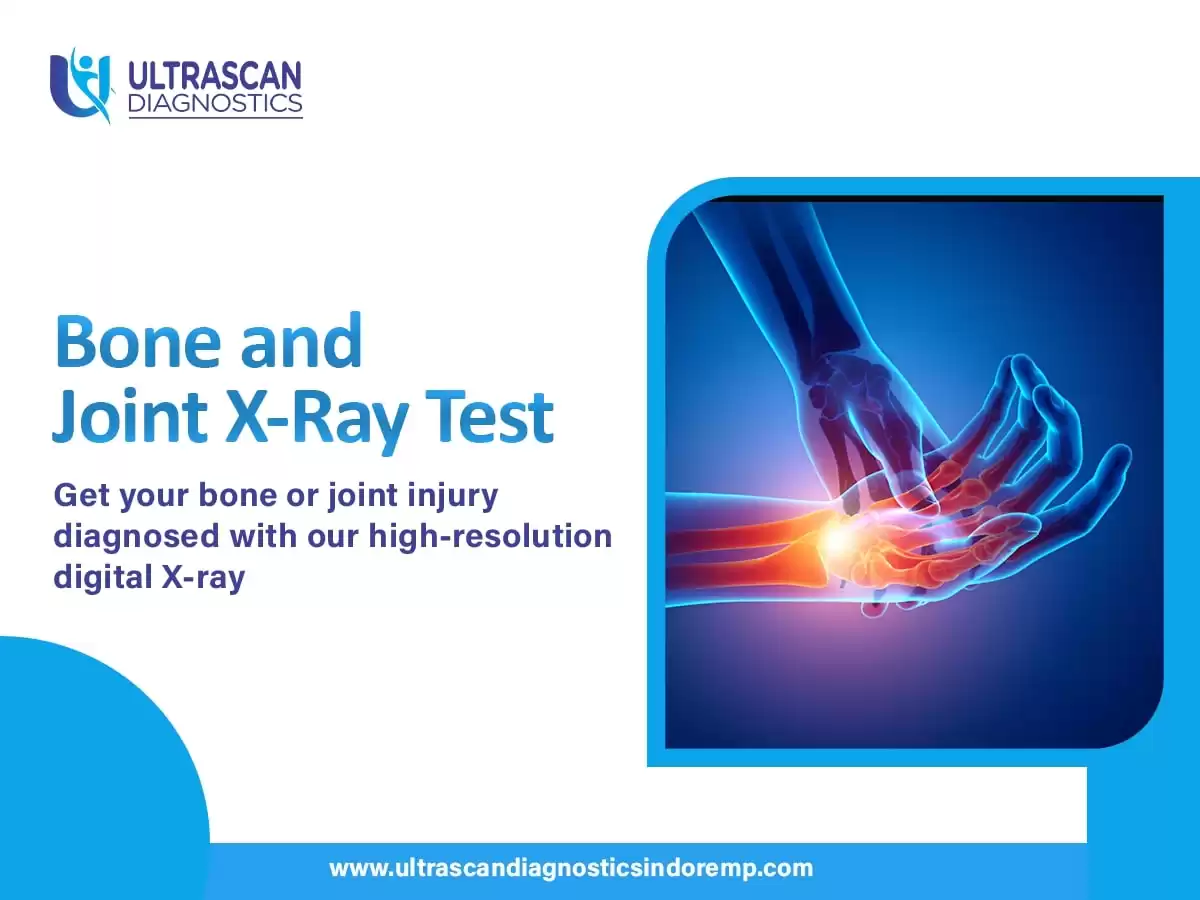 ULTRASCAN
DIAGNOSTICS

Bone and
Joint X-Ray Test

Get your bone or joint injury diagnosed with our high-resolution digital X-ray

www.ultrascandiagnosticsindoremp.com